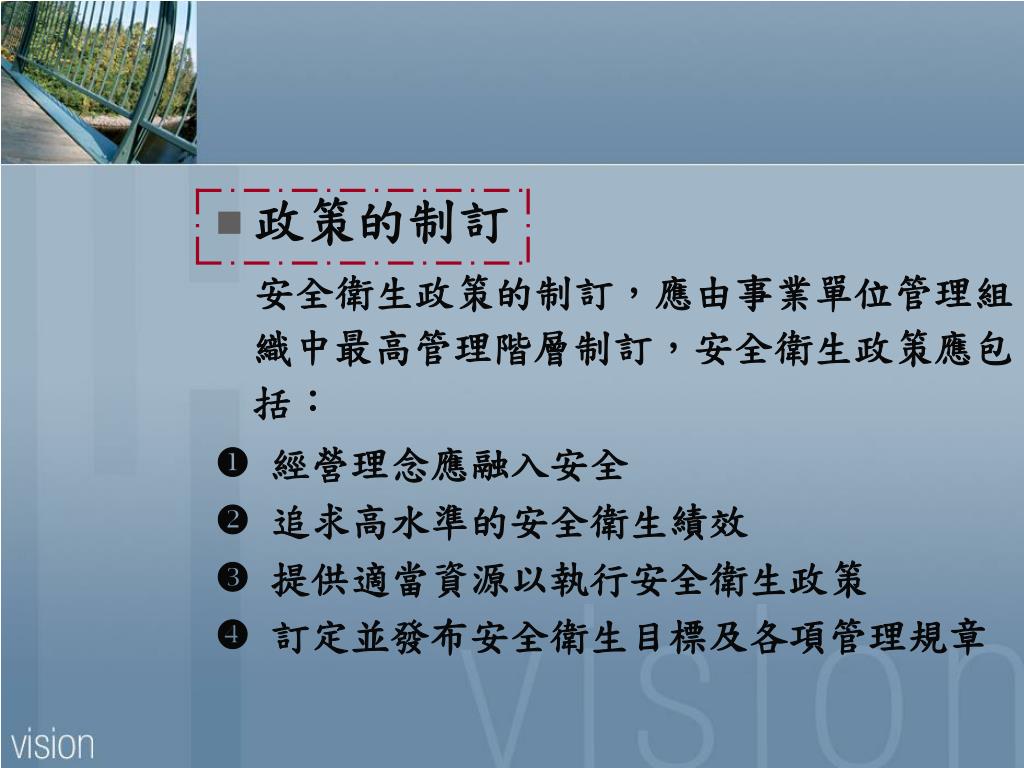 ■ 政策的制訂

安全衛生政策的制訂，應由事業單位管理組織中最高管理階層制訂，安全衛生政策應包括：

❶ 經營理念應融入安全
❷ 追求高水準的安全衛生績效
❸ 提供適當資源以執行安全衛生政策
❹ 訂定並發布安全衛生目標及各項管理規章

vision

vision